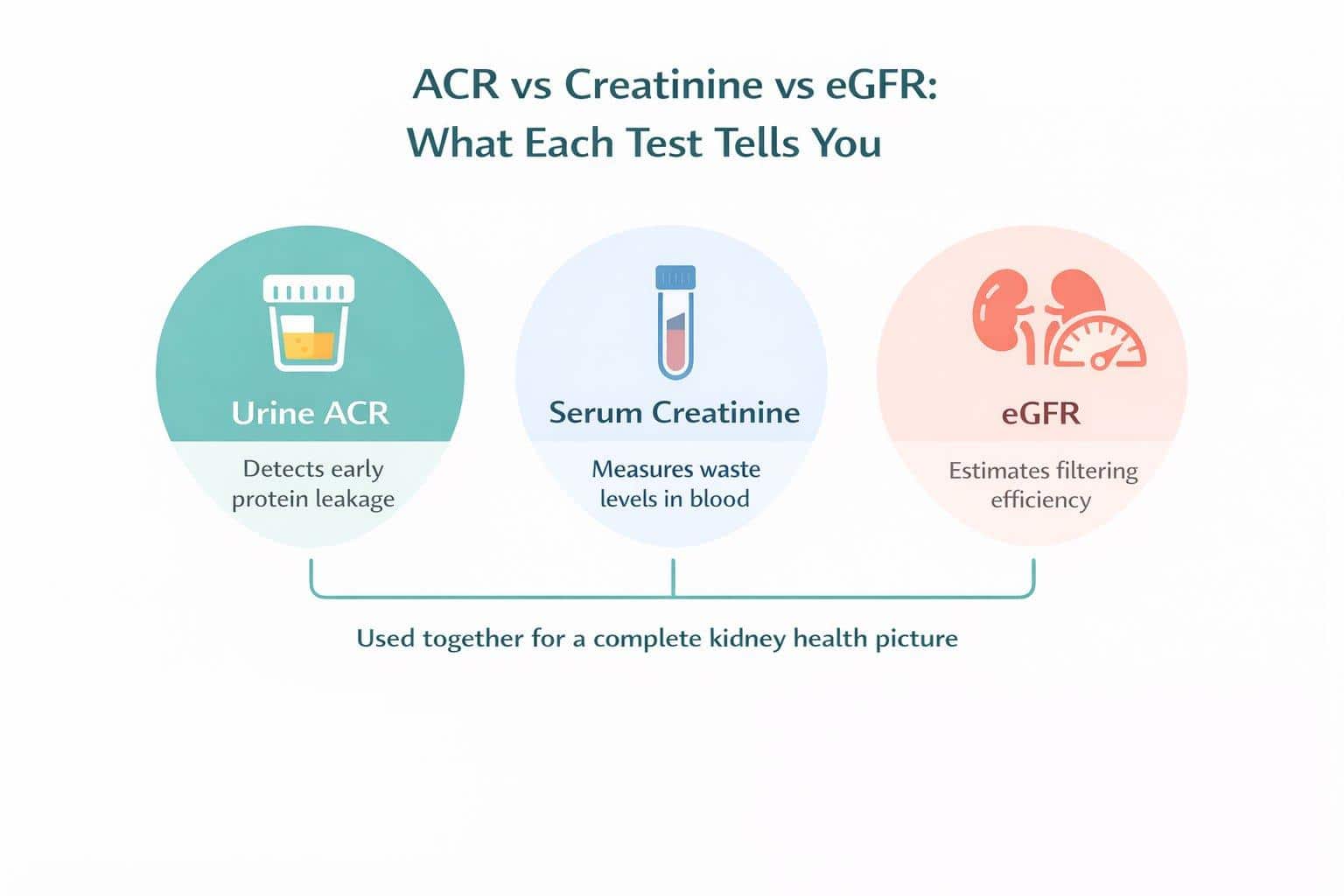 ACR vs Creatinine vs eGFR:
What Each Test Tells You

Urine ACR

Detects early protein leakage

Serum Creatinine

Measures waste levels in blood

eGFR

Estimates filtering efficiency

Used together for a complete kidney health picture